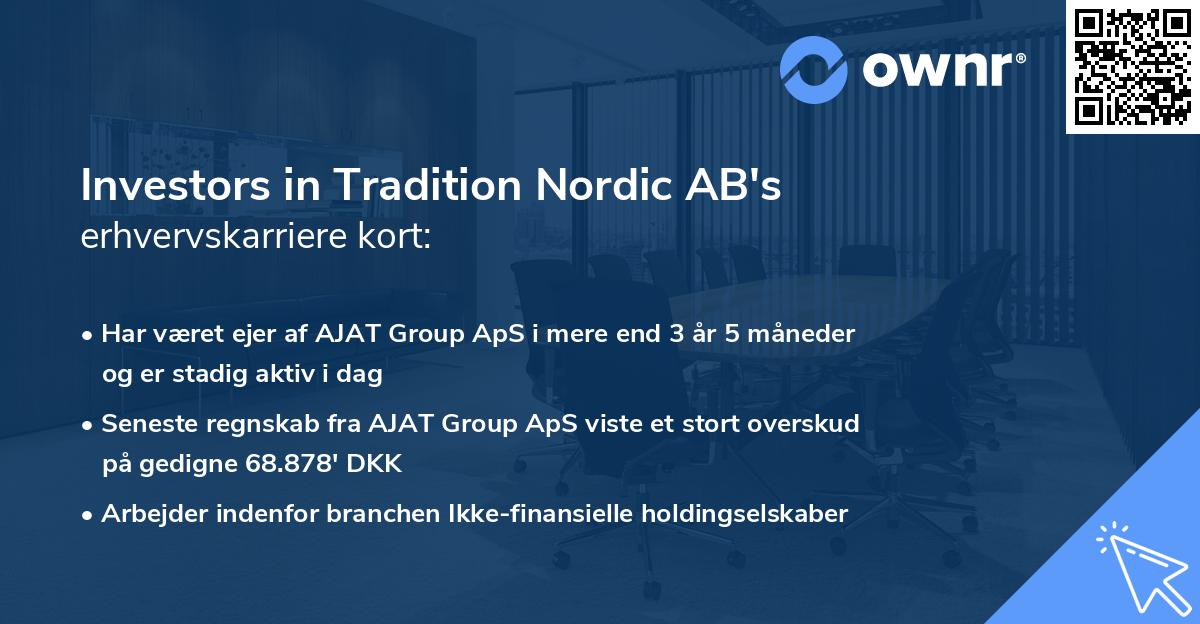 ownr®

Investors in Tradition Nordic AB's erhvervskarriere kort:

• Har været ejer af AJAT Group ApS i mere end 3 år 5 måneder og er stadig aktiv i dag

• Seneste regnskab fra AJAT Group ApS viste et stort overskud på gedigne 68.878' DKK

• Arbejder indenfor branchen Ikke-finansielle holdingselskaber